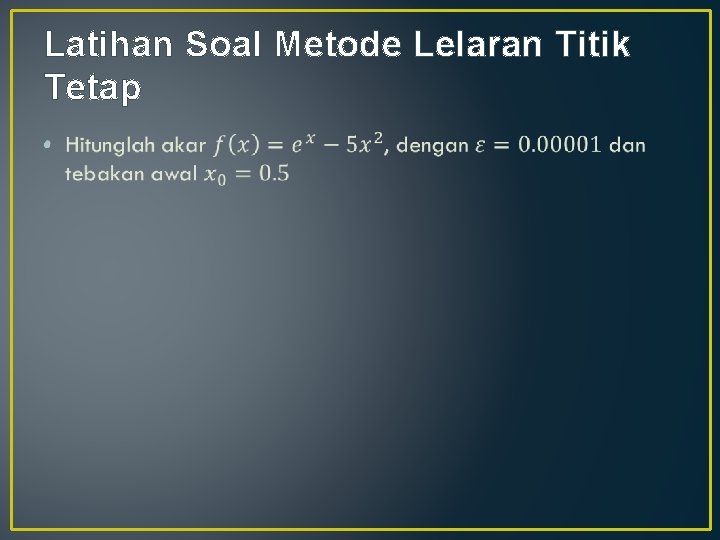 Latihan Soal Metode Lelaran Titik Tetap

• Hitunglah akar $f(x) = e^x - 5x^2$, dengan $\varepsilon = 0.00001$ dan tebakan awal $x_0 = 0.5$